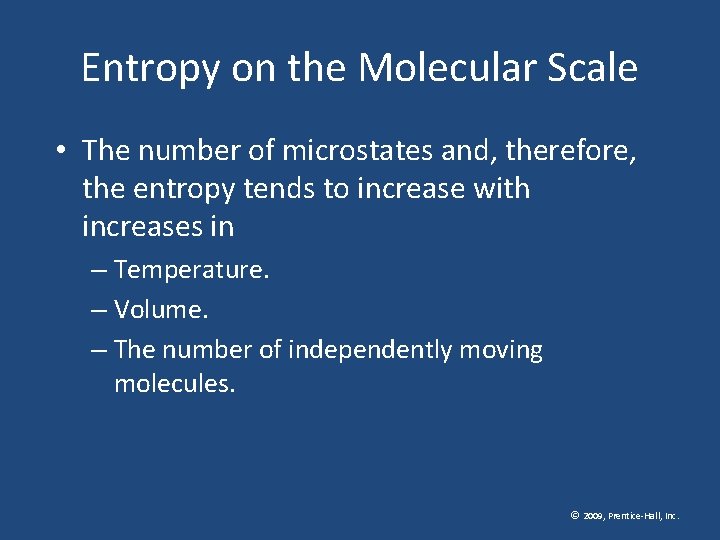 Entropy on the Molecular Scale

• The number of microstates and, therefore, the entropy tends to increase with increases in

– Temperature.

– Volume.

– The number of independently moving molecules.

© 2009, Prentice-Hall, Inc.